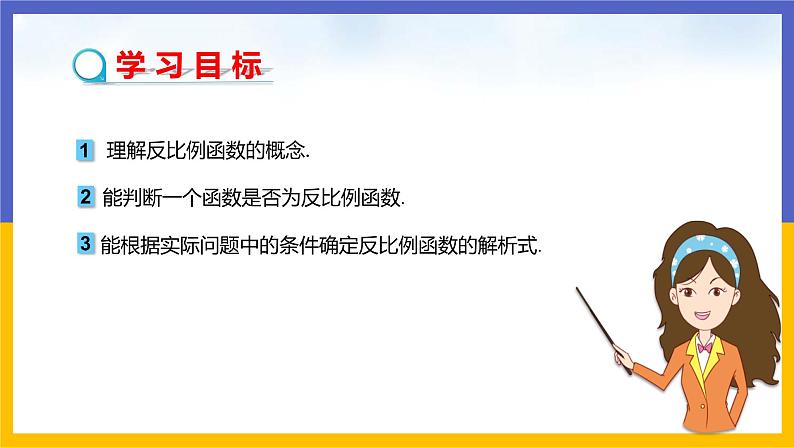 学习目标

1 理解反比例函数的概念.

2 能判断一个函数是否为反比例函数.

3 能根据实际问题中的条件确定反比例函数的解析式.